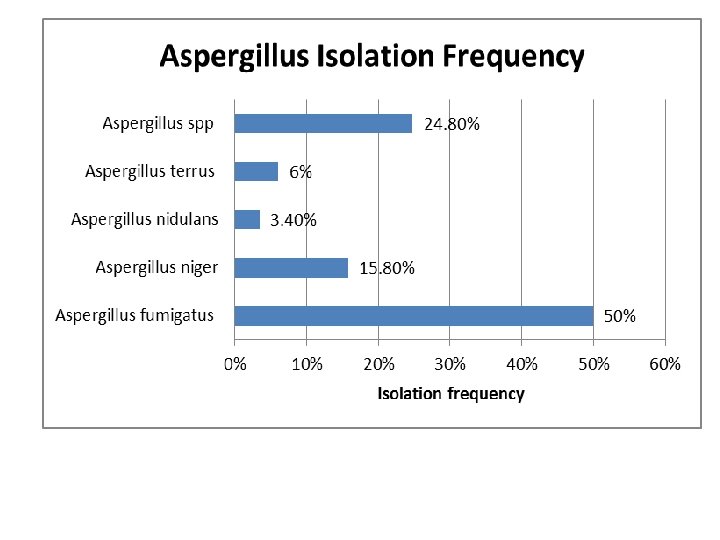 Aspergillus Isolation Frequency

Aspergillus spp 24.80%
Aspergillus terrus 6%
Aspergillus nidulans 3.40%
Aspergillus niger 15.80%
Aspergillus fumigatus 50%

0% 10% 20% 30% 40% 50% 60%

Isolation frequency